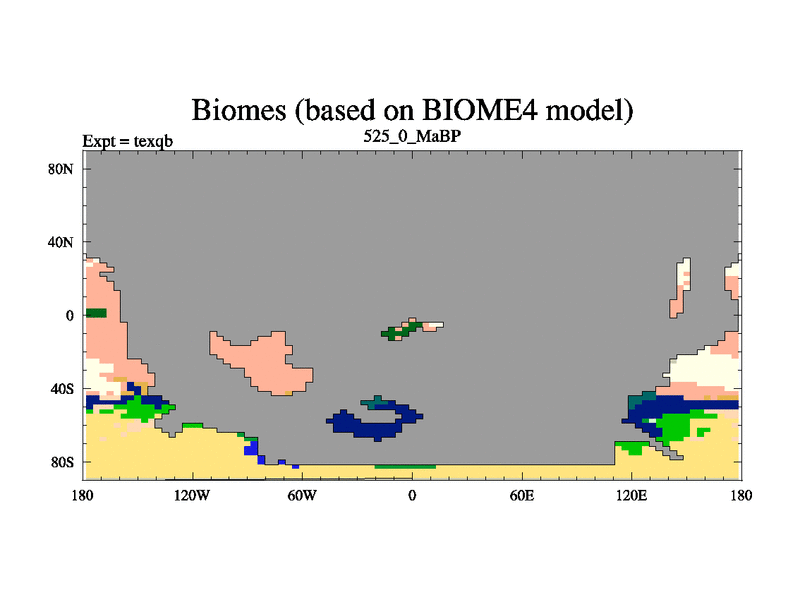 Biomes (based on BIOME4 model)
Expt = texqb
525_0_MaBP

80N
40N
0
40S
80S

180
120W
60W
0
60E
120E
180